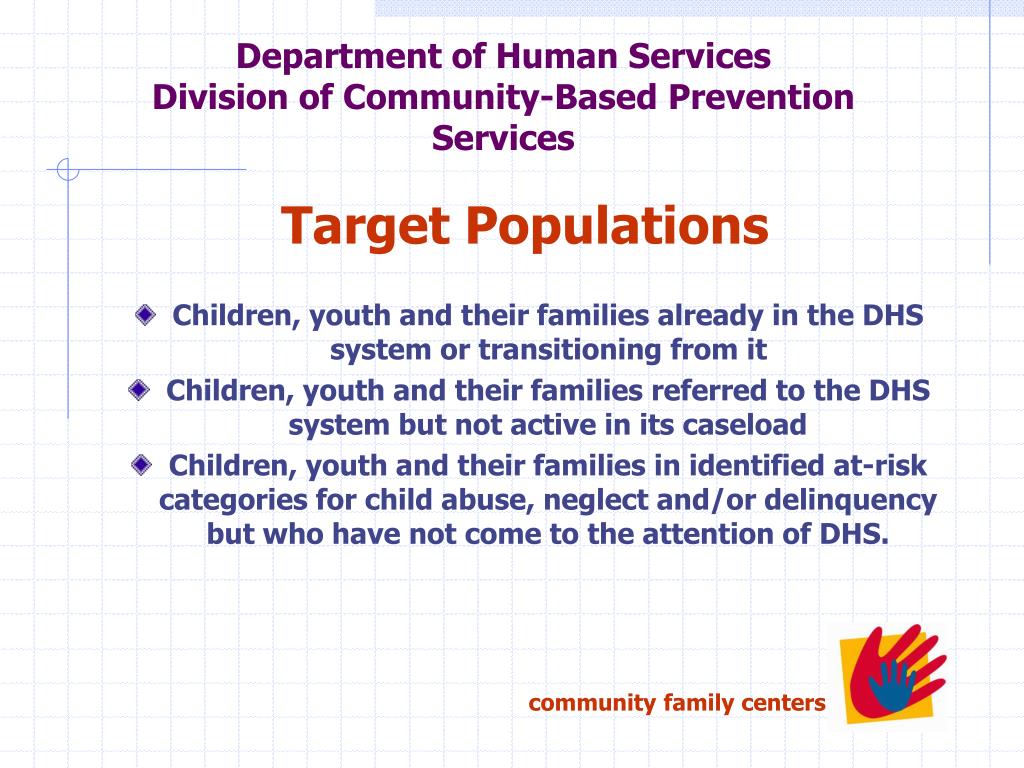 Department of Human Services
Division of Community-Based Prevention Services

Target Populations

Children, youth and their families already in the DHS system or transitioning from it

Children, youth and their families referred to the DHS system but not active in its caseload

Children, youth and their families in identified at-risk categories for child abuse, neglect and/or delinquency but who have not come to the attention of DHS.

community family centers